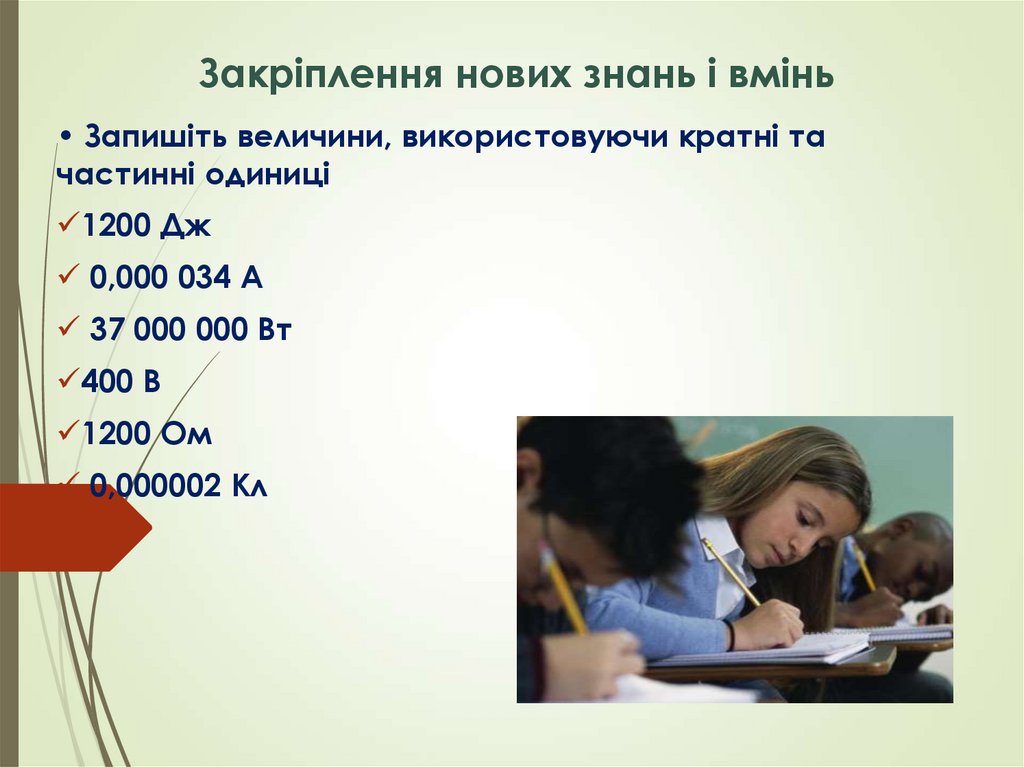 Закріплення нових знань і вмінь

• Запишіть величини, використовуючи кратні та частинні одиниці

✓1200 Дж

✓ 0,000 034 А

✓ 37 000 000 Вт

✓400 В

✓1200 Ом

✓ 0,000002 Кл